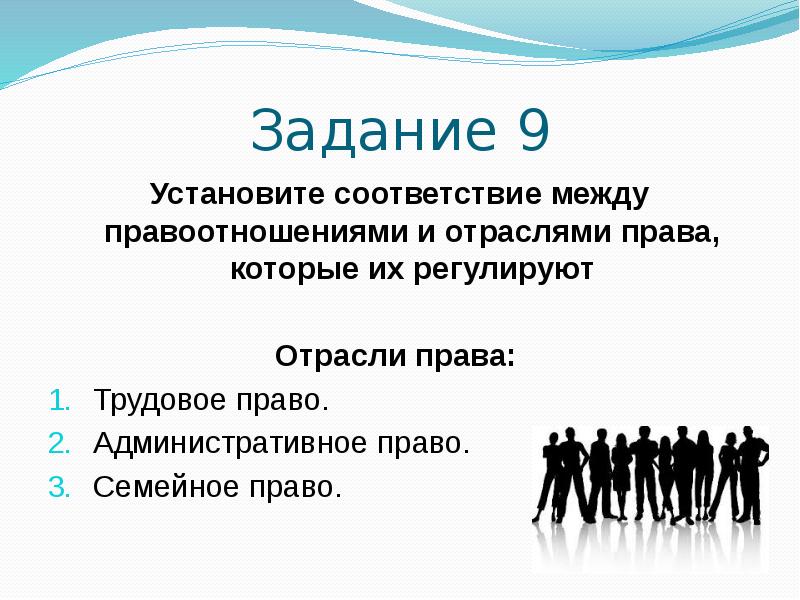 Задание 9

Установите соответствие между правоотношениями и отраслями права, которые их регулируют

Отрасли права:

1. Трудовое право.
2. Административное право.
3. Семейное право.